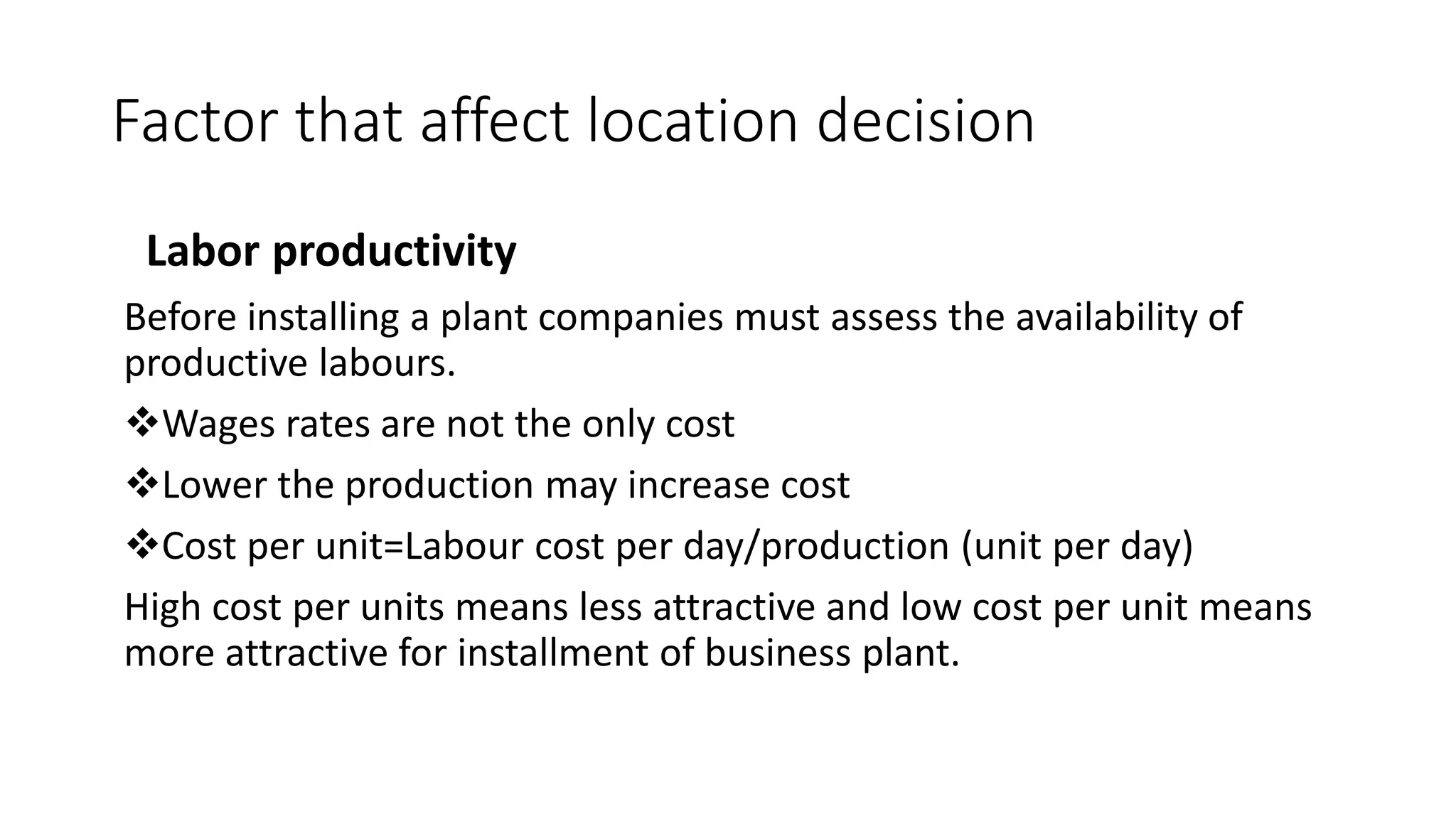 Factor that affect location decision

Labor productivity

Before installing a plant companies must assess the availability of productive labours.

❖Wages rates are not the only cost

❖Lower the production may increase cost

❖Cost per unit=Labour cost per day/production (unit per day)

High cost per units means less attractive and low cost per unit means more attractive for installment of business plant.